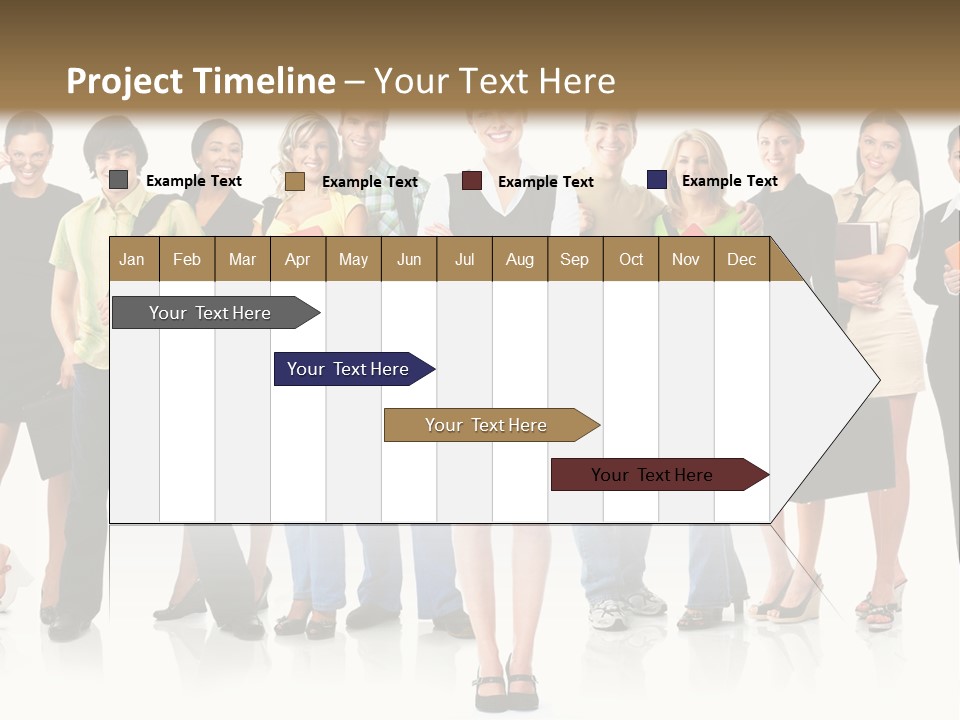 Project Timeline – Your Text Here

Example Text Example Text Example Text Example Text

| Jan | Feb | Mar | Apr | May | Jun | Jul | Aug | Sep | Oct | Nov | Dec |
|---|---|---|---|---|---|---|---|---|---|---|---|

Your Text Here

Your Text Here

Your Text Here

Your Text Here